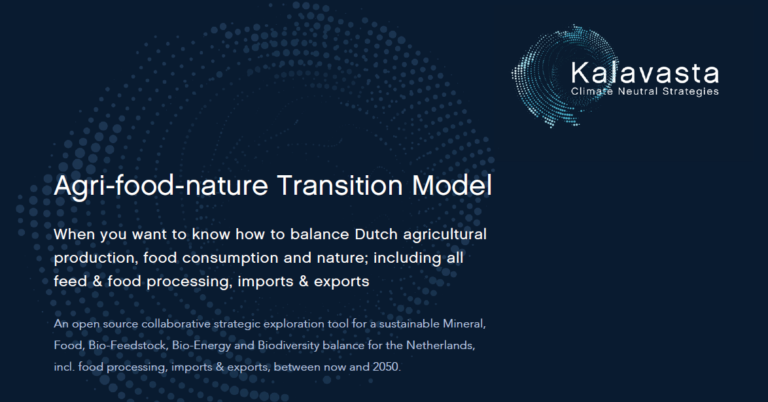 Kalavasta
Climate Neutral Strategies

Agri-food-nature Transition Model

When you want to know how to balance Dutch agricultural production, food consumption and nature; including all feed & food processing, imports & exports

An open source collaborative strategic exploration tool for a sustainable Mineral, Food, Bio-Feedstock, Bio-Energy and Biodiversity balance for the Netherlands, incl. food processing, imports & exports, between now and 2050.